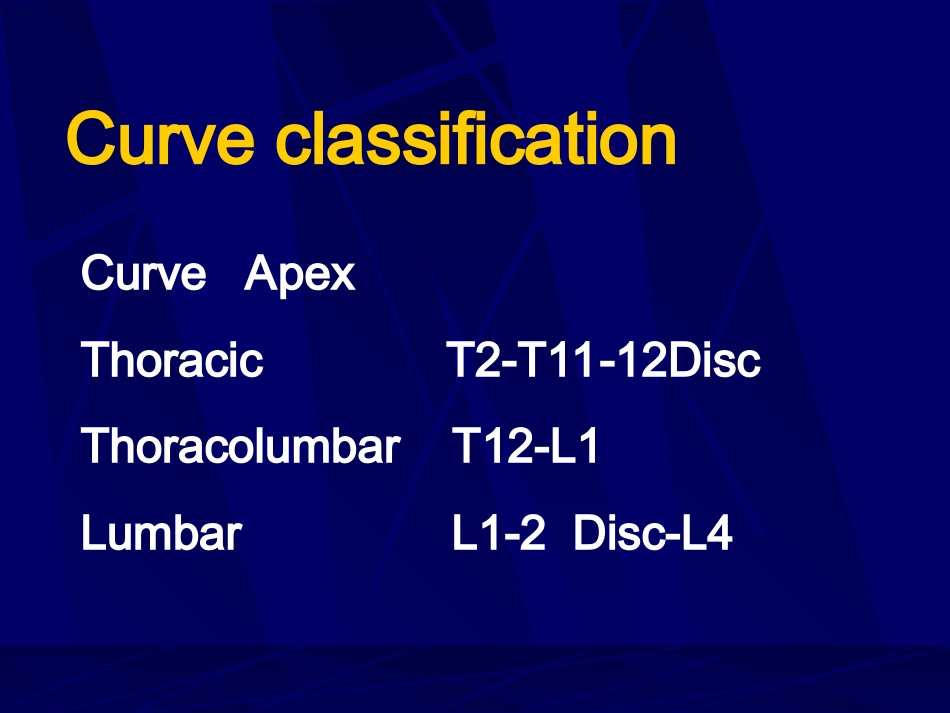 Curve classification

Curve Apex

Thoracic T2-T11-12Disc

Thoracolumbar T12-L1

Lumbar L1-2 Disc-L4